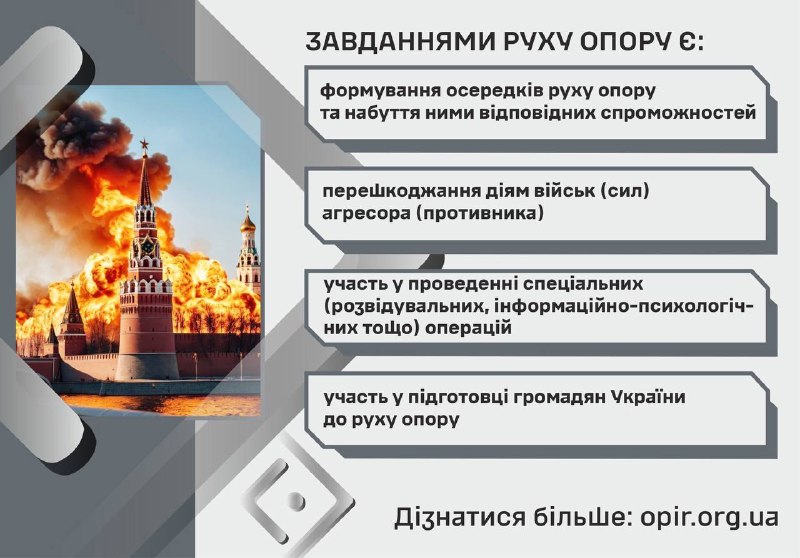 ЗАВДАННЯМИ РУХУ ОПОРУ Є:

формування осередків руху опору та набуття ними відповідних спроможностей

перешкоджання діям військ (сил) агресора (противника)

участь у проведенні спеціальних (розвідувальних, інформаційно-психологічних тощо) операцій

участь у підготовці громадян України до руху опору

Дізнатися більше: opir.org.ua